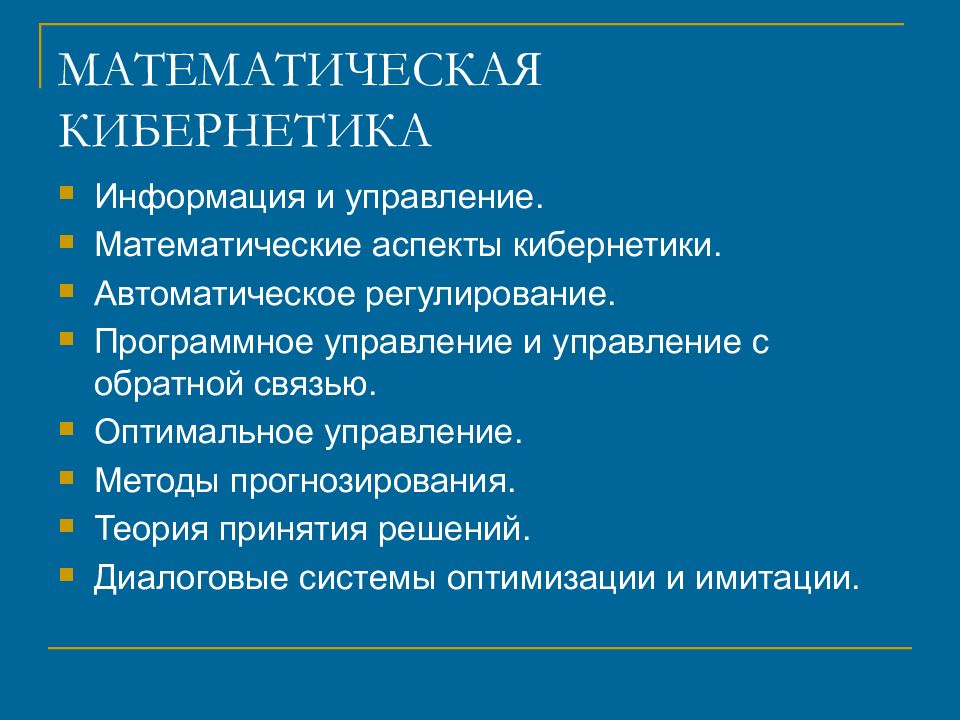 МАТЕМАТИЧЕСКАЯ КИБЕРНЕТИКА

- Информация и управление.
- Математические аспекты кибернетики.
- Автоматическое регулирование.
- Программное управление и управление с обратной связью.
- Оптимальное управление.
- Методы прогнозирования.
- Теория принятия решений.
- Диалоговые системы оптимизации и имитации.